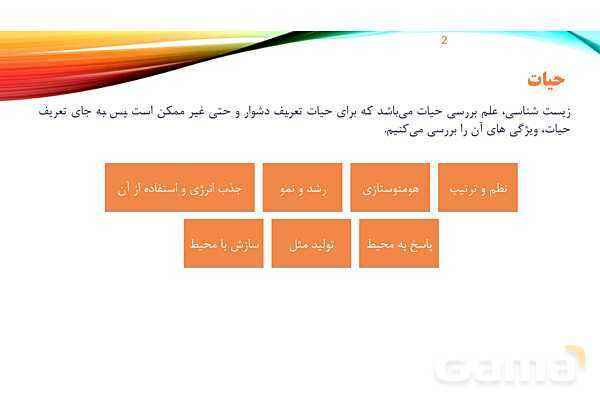 2

حیات

زیست شناسی، علم بررسی حیات می‌باشد که برای حیات تعریف دشوار و حتی غیر ممکن است پس به جای تعریف حیات، ویژگی های آن را بررسی می‌کنیم.

نظم و ترتیب

هومئوستازی

رشد و نمو

جذب انرژی و استفاده از آن

پاسخ به محیط

تولید مثل

سازش با محیط

Gama